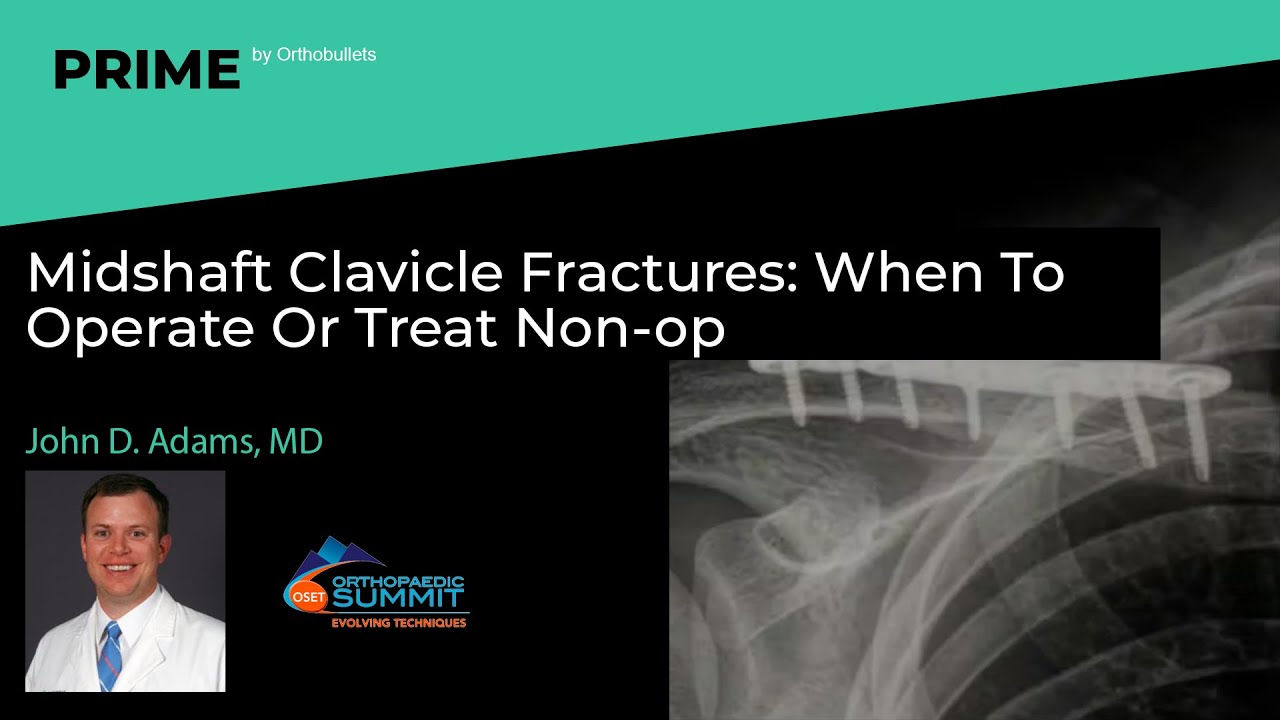 PRIME by Orthobullets

Midshaft Clavicle Fractures: When To Operate Or Treat Non-op

John D. Adams, MD

OSET ORTHOPAEDIC SUMMIT EVOLVING TECHNIQUES